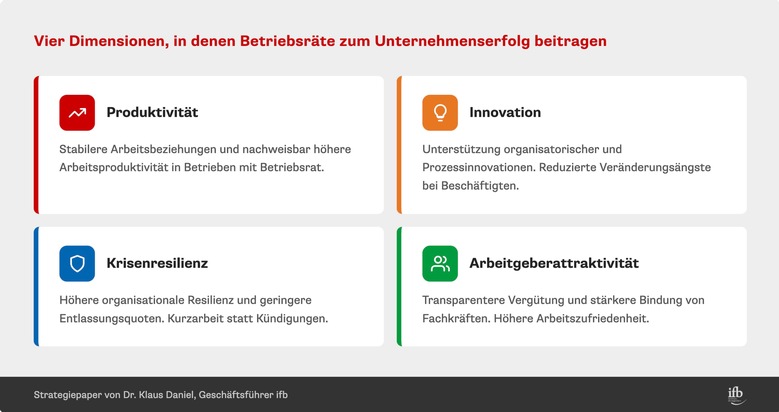 Vier Dimensionen, in denen Betriebsräte zum Unternehmenserfolg beitragen

Produktivität

Stabilere Arbeitsbeziehungen und nachweisbar höhere Arbeitsproduktivität in Betrieben mit Betriebsrat.

Innovation

Unterstützung organisatorischer und Prozessinnovationen. Reduzierte Veränderungsängste bei Beschäftigten.

Krisenresilienz

Höhere organisationale Resilienz und geringere Entlassungsquoten. Kurzarbeit statt Kündigungen.

Arbeitgeberattraktivität

Transparentere Vergütung und stärkere Bindung von Fachkräften. Höhere Arbeitszufriedenheit.

Strategiepaper von Dr. Klaus Daniel, Geschäftsführer ifb

ifb